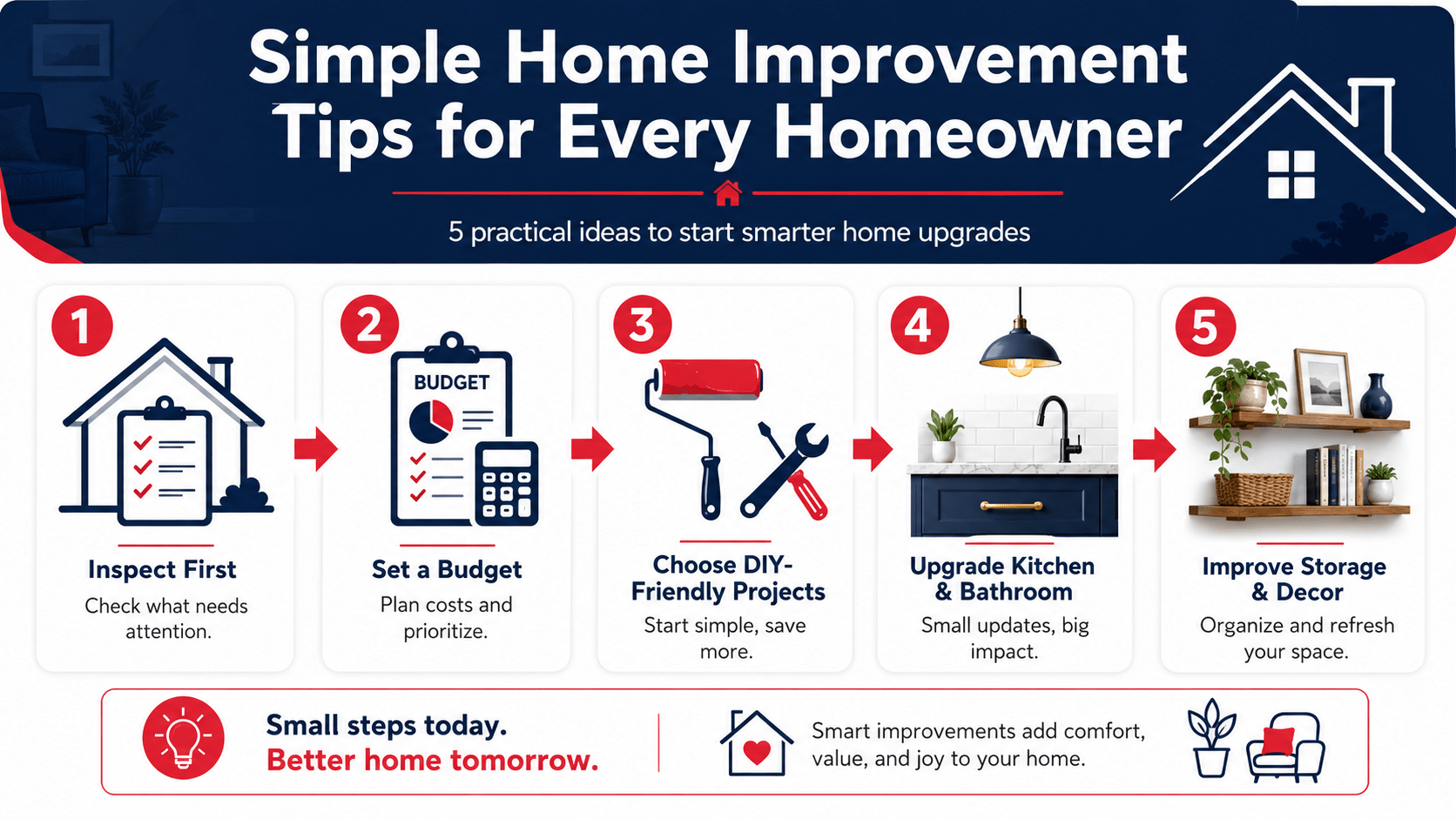 Simple Home Improvement Tips for Every Homeowner

5 practical ideas to start smarter home upgrades

1

Inspect First

Check what needs attention.

2

BUDGET

Set a Budget

Plan costs and prioritize.

3

Choose DIY-Friendly Projects

Start simple, save more.

4

Upgrade Kitchen & Bathroom

Small updates, big impact.

5

Improve Storage & Decor

Organize and refresh your space.

Small steps today.
Better home tomorrow.

Smart improvements add comfort, value, and joy to your home.